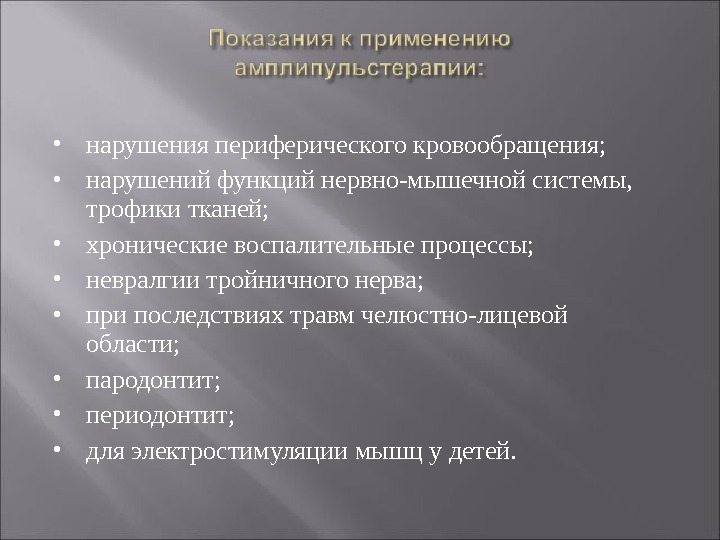 Показания к применению амплипульстерапии:

• нарушения периферического кровообращения;
• нарушений функций нервно-мышечной системы, трофики тканей;
• хронические воспалительные процессы;
• невралгии тройничного нерва;
• при последствиях травм челюстно-лицевой области;
• пародонтит;
• периодонтит;
• для электростимуляции мышц у детей.